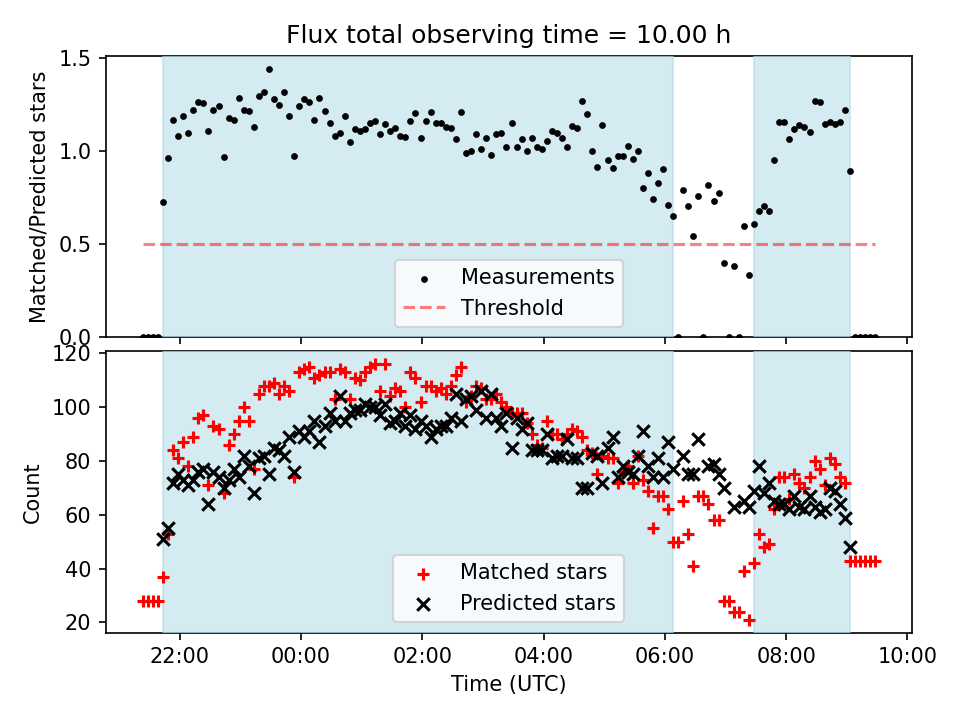 Flux total observing time = 10.00 h

Matched/Predicted stars

1.5
1.0
0.5
0.0

Measurements
Threshold

Count

120
100
80
60
40
20

Matched stars
Predicted stars

22:00
00:00
02:00
04:00
06:00
08:00
10:00

Time (UTC)